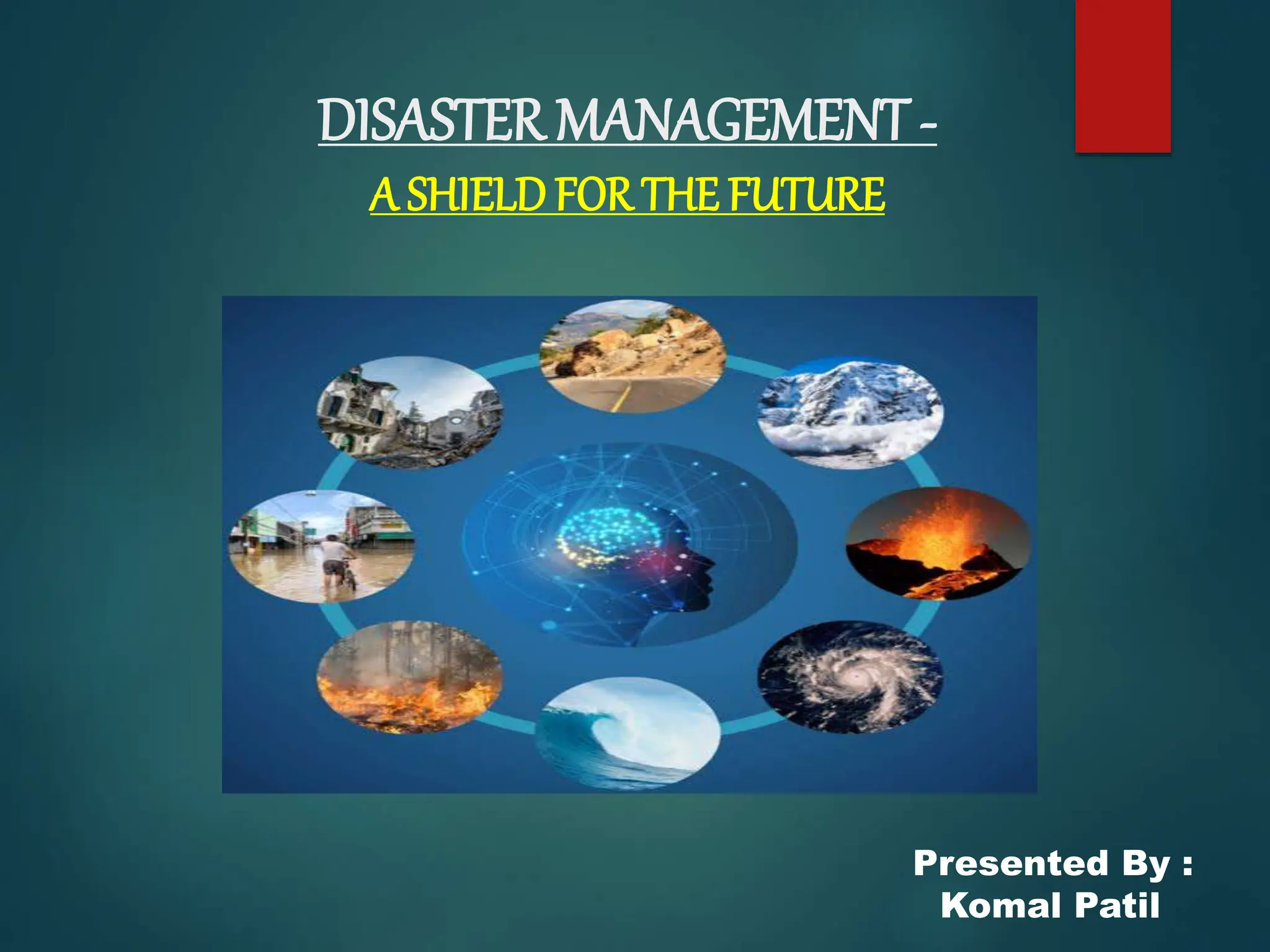 DISASTER MANAGEMENT -

A SHIELD FOR THE FUTURE

Presented By :
Komal Patil